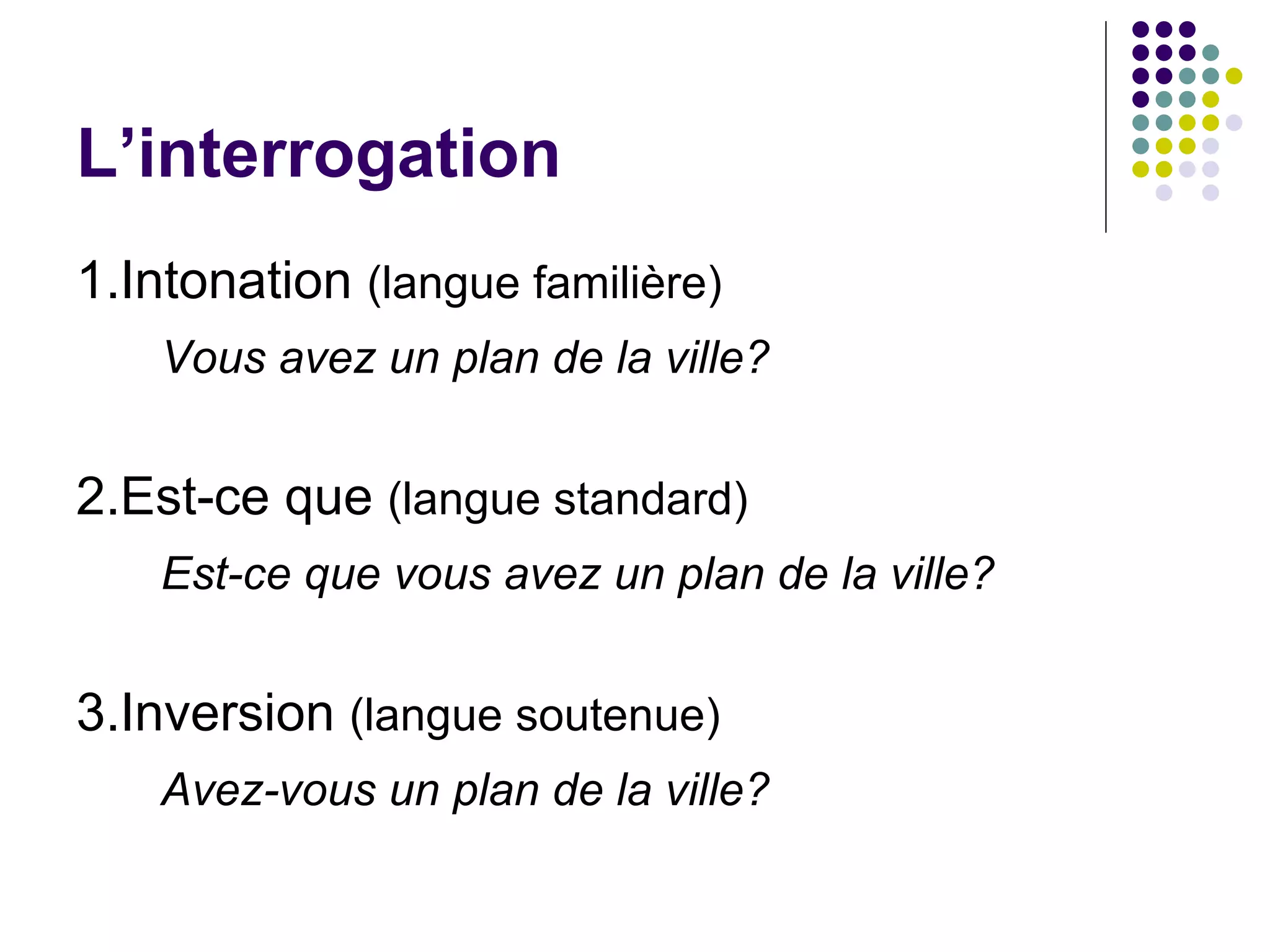 L’interrogation

1.Intonation (langue familière)

Vous avez un plan de la ville?

2.Est-ce que (langue standard)

Est-ce que vous avez un plan de la ville?

3.Inversion (langue soutenue)

Avez-vous un plan de la ville?